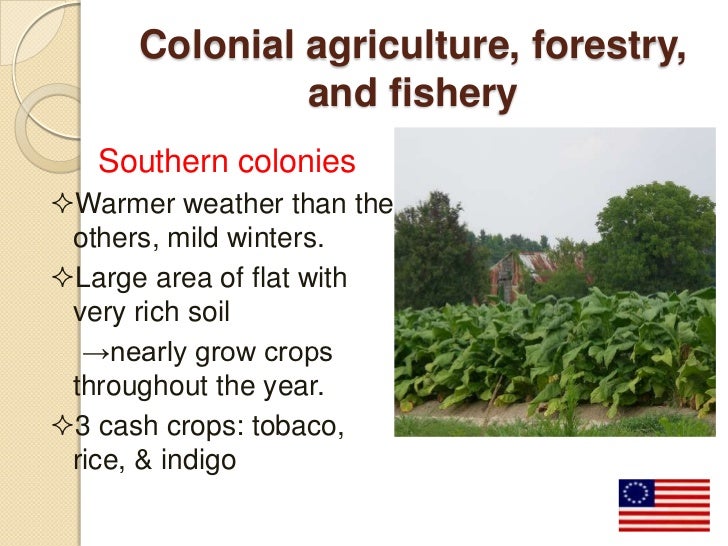 Colonial agriculture, forestry, and fishery

Southern colonies

✧Warmer weather than the others, mild winters.

✧Large area of flat with very rich soil

→nearly grow crops throughout the year.

✧3 cash crops: tobaco, rice, & indigo